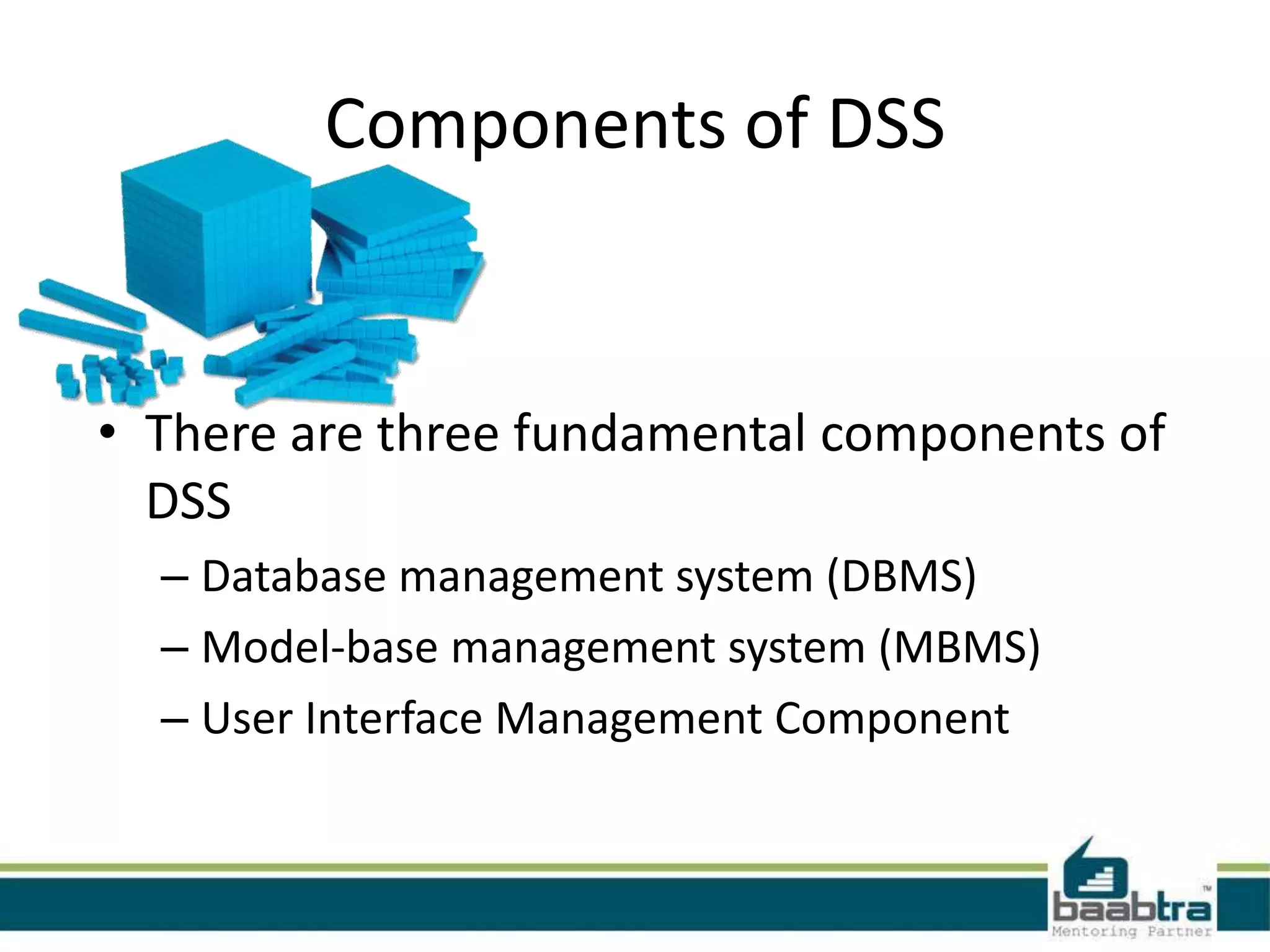 Components of DSS

• There are three fundamental components of DSS

– Database management system (DBMS)

– Model-base management system (MBMS)

– User Interface Management Component

baabtra™
Mentoring Partner